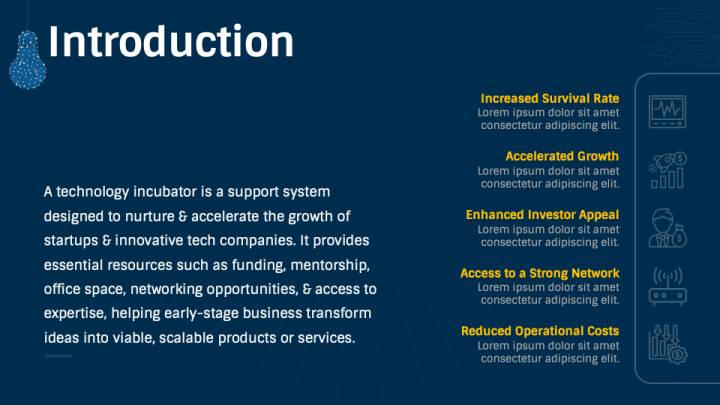 Introduction

A technology incubator is a support system designed to nurture & accelerate the growth of startups & innovative tech companies. It provides essential resources such as funding, mentorship, office space, networking opportunities, & access to expertise, helping early-stage business transform ideas into viable, scalable products or services.

Increased Survival Rate
Lorem ipsum dolor sit amet consectetur adipiscing elit.

Accelerated Growth
Lorem ipsum dolor sit amet consectetur adipiscing elit.

Enhanced Investor Appeal
Lorem ipsum dolor sit amet consectetur adipiscing elit.

Access to a Strong Network
Lorem ipsum dolor sit amet consectetur adipiscing elit.

Reduced Operational Costs
Lorem ipsum dolor sit amet consectetur adipiscing elit.